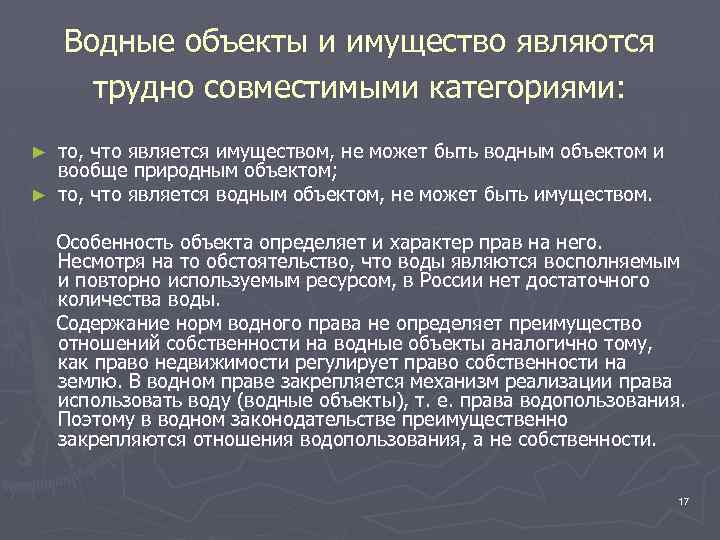 Водные объекты и имущество являются трудно совместимыми категориями:

► то, что является имуществом, не может быть водным объектом и вообще природным объектом;
► то, что является водным объектом, не может быть имуществом.

Особенность объекта определяет и характер прав на него. Несмотря на то обстоятельство, что воды являются восполняемым и повторно используемым ресурсом, в России нет достаточного количества воды.

Содержание норм водного права не определяет преимущество отношений собственности на водные объекты аналогично тому, как право недвижимости регулирует право собственности на землю. В водном праве закрепляется механизм реализации права использовать воду (водные объекты), т. е. права водопользования. Поэтому в водном законодательстве преимущественно закрепляются отношения водопользования, а не собственности.

17